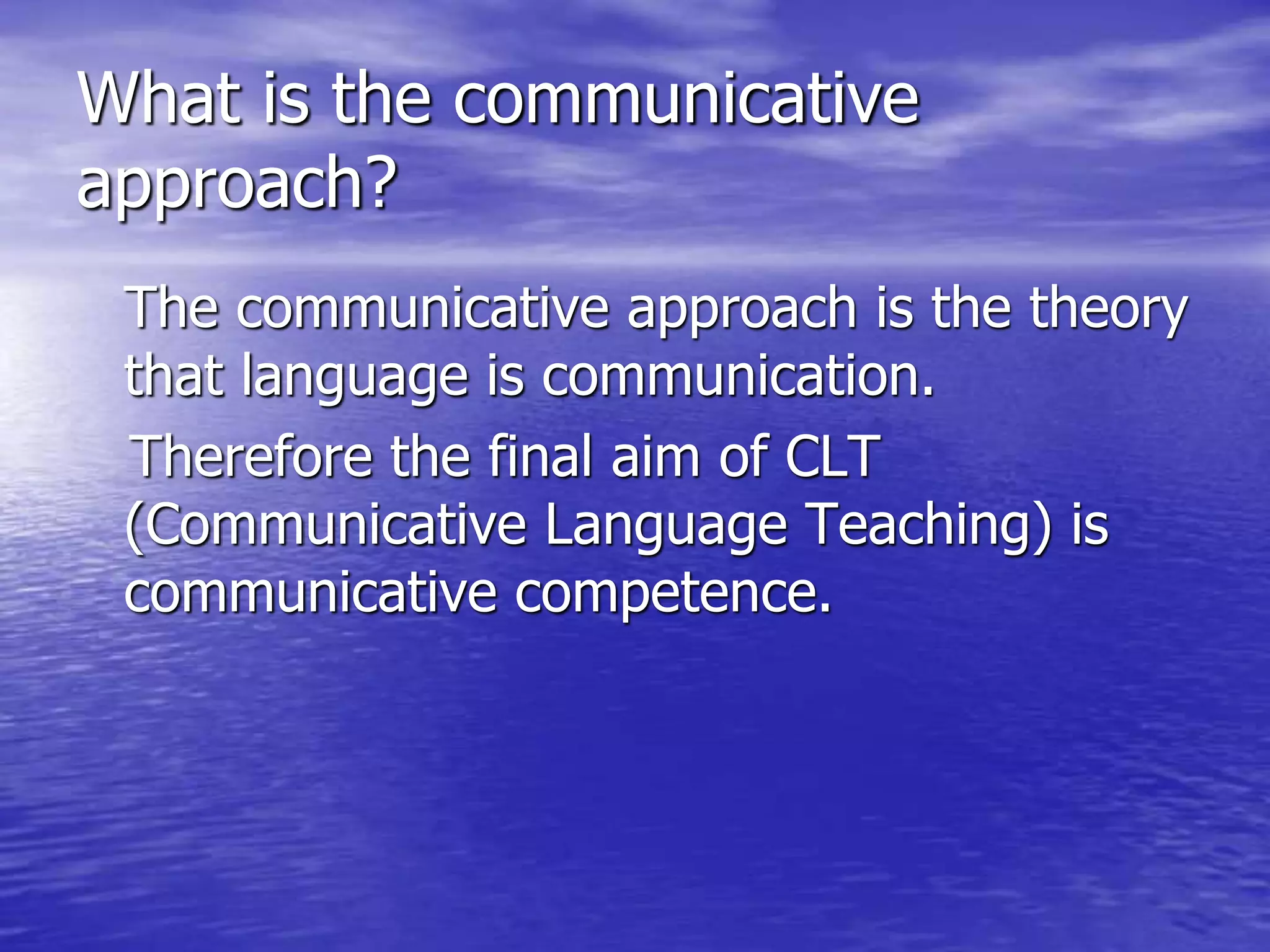 What is the communicative approach?

The communicative approach is the theory that language is communication.

Therefore the final aim of CLT (Communicative Language Teaching) is communicative competence.